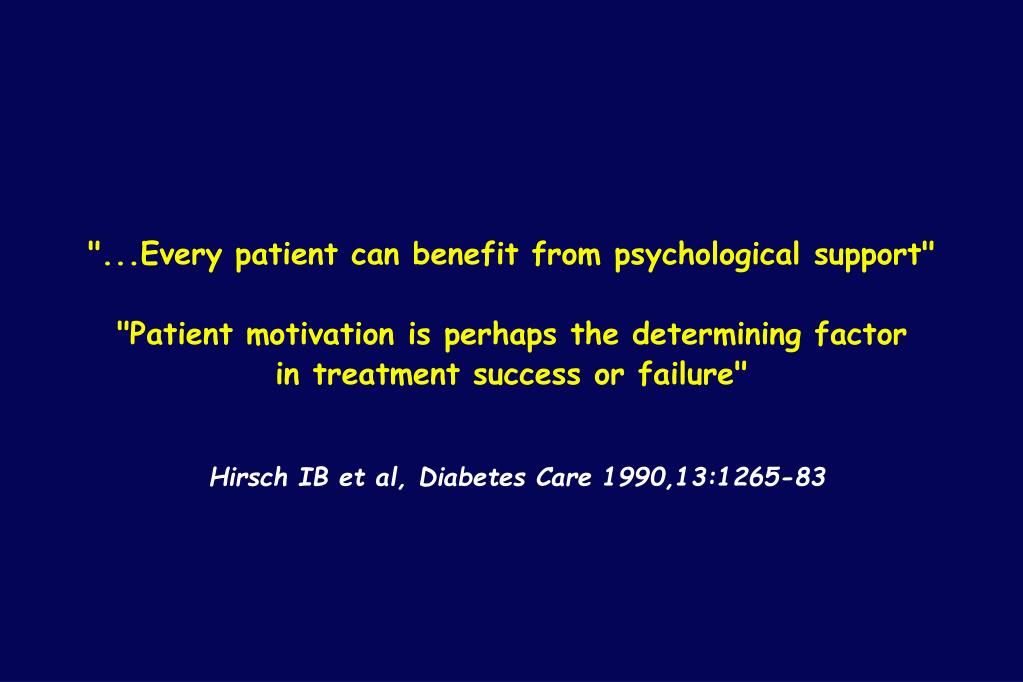 "...Every patient can benefit from psychological support"

"Patient motivation is perhaps the determining factor in treatment success or failure"

Hirsch IB et al, Diabetes Care 1990,13:1265-83